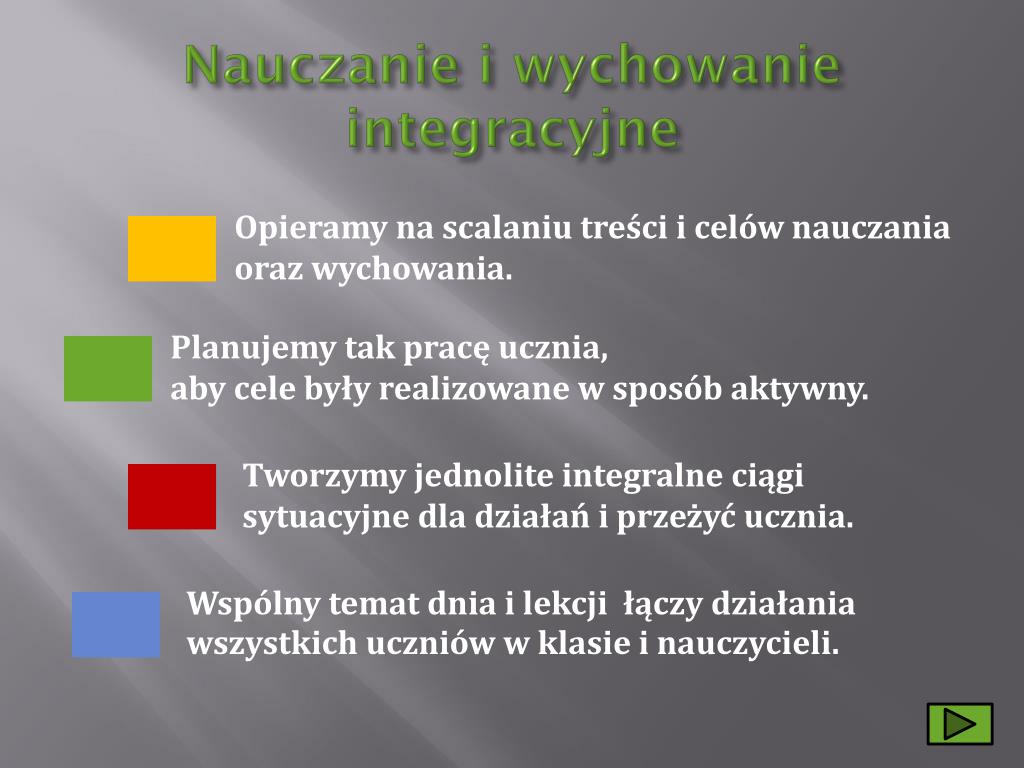 Nauczanie i wychowanie integracyjne

Opieramy na scalaniu treści i celów nauczania oraz wychowania.

Planujemy tak pracę ucznia,
aby cele były realizowane w sposób aktywny.

Tworzymy jednolite integralne ciągi sytuacyjne dla działań i przeżyć ucznia.

Wspólny temat dnia i lekcji łączy działania wszystkich uczniów w klasie i nauczycieli.